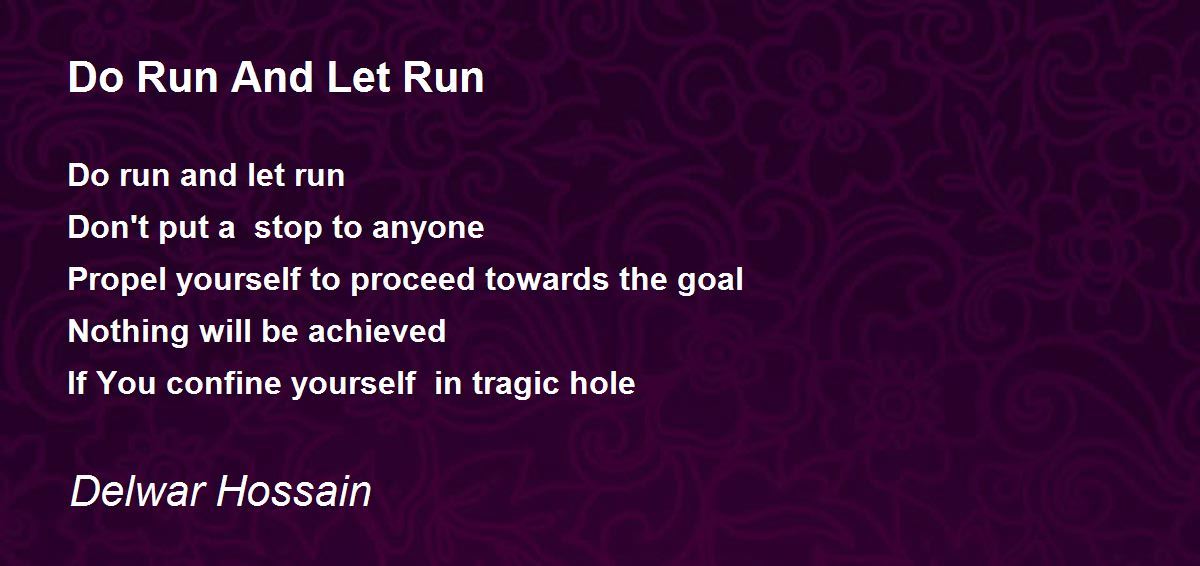 Do Run And Let Run

Do run and let run
Don't put a  stop to anyone
Propel yourself to proceed towards the goal
Nothing will be achieved
If You confine yourself  in tragic hole

Delwar Hossain